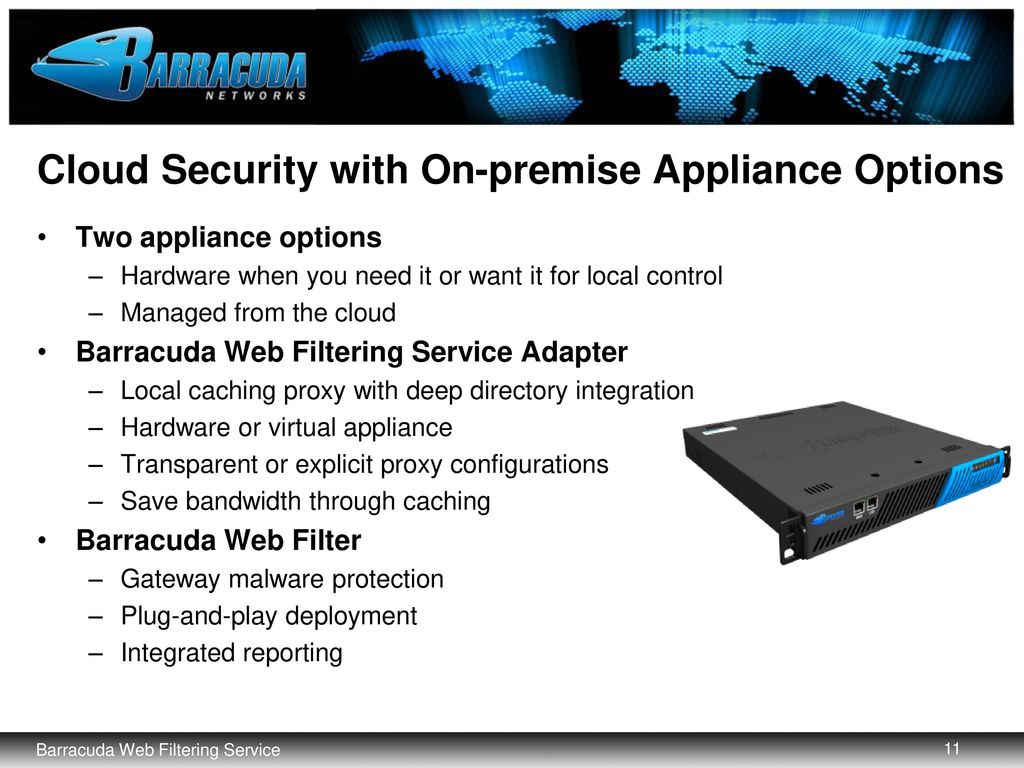 BARRACUDA
NETWORKS

Cloud Security with On-premise Appliance Options

• Two appliance options
– Hardware when you need it or want it for local control
– Managed from the cloud
• Barracuda Web Filtering Service Adapter
– Local caching proxy with deep directory integration
– Hardware or virtual appliance
– Transparent or explicit proxy configurations
– Save bandwidth through caching
• Barracuda Web Filter
– Gateway malware protection
– Plug-and-play deployment
– Integrated reporting

Barracuda Web Filtering Service
11